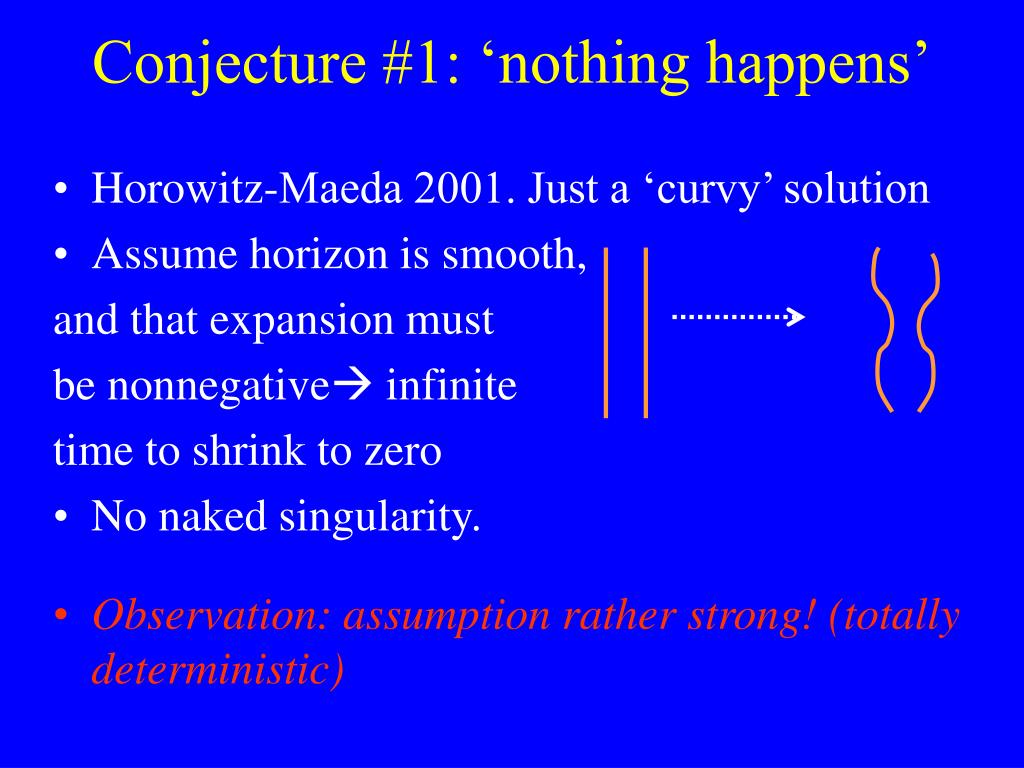 Conjecture #1: ‘nothing happens’

• Horowitz-Maeda 2001. Just a ‘curvy’ solution
• Assume horizon is smooth, and that expansion must be nonnegative→ infinite time to shrink to zero
• No naked singularity.

• Observation: assumption rather strong! (totally deterministic)